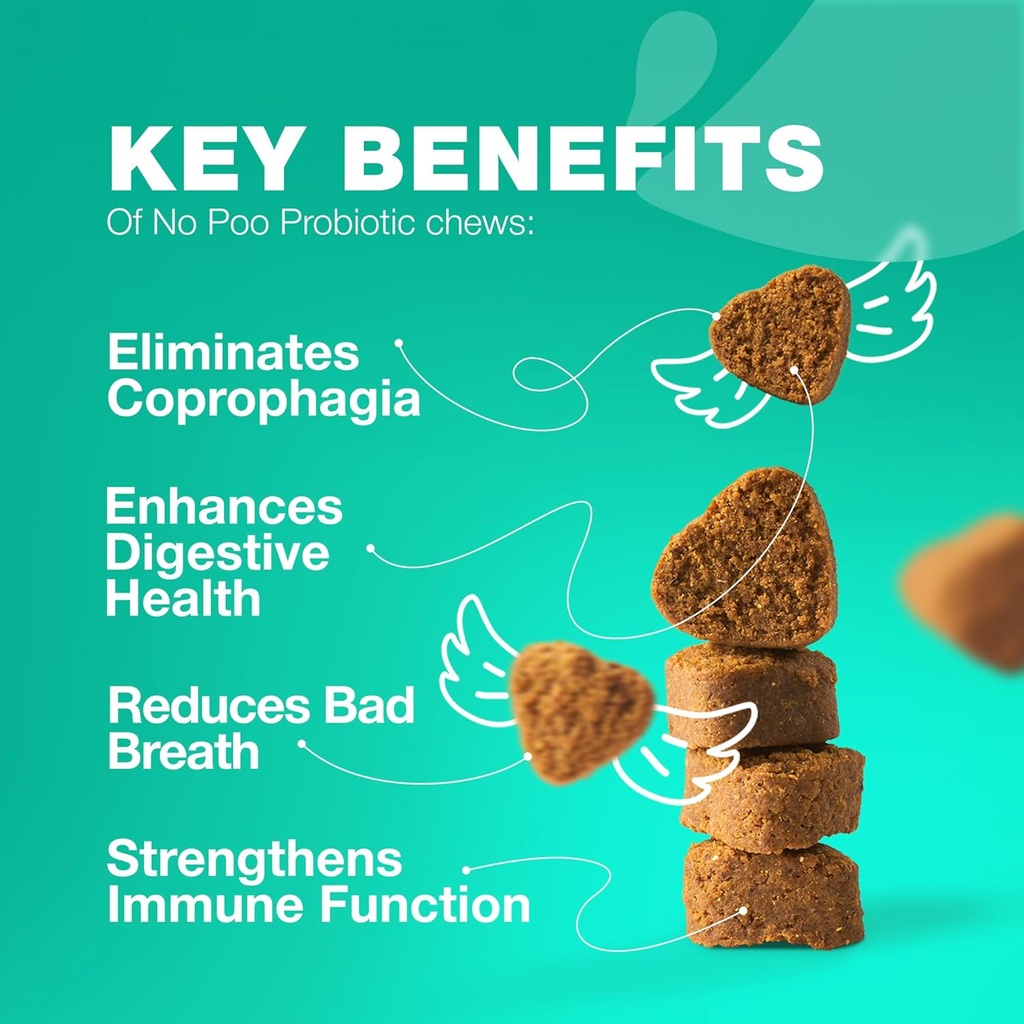 KEY BENEFITS
Of No Poo Probiotic chews:

Eliminates Coprophagia

Enhances Digestive Health

Reduces Bad Breath

Strengthens Immune Function